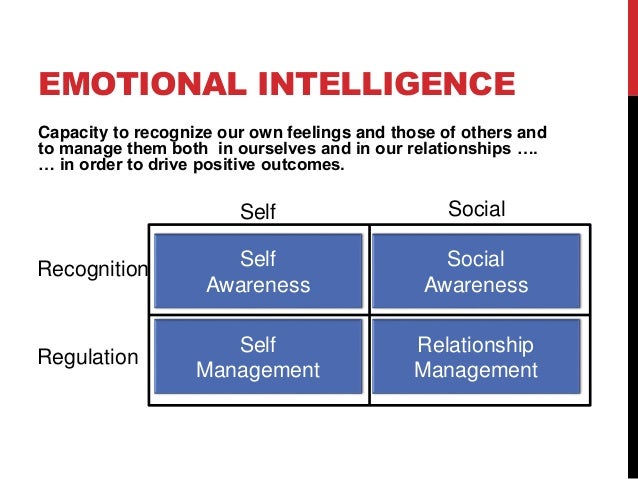 EMOTIONAL INTELLIGENCE

Capacity to recognize our own feelings and those of others and to manage them both in ourselves and in our relationships ….
… in order to drive positive outcomes.

| | Self | Social |
|---|---|---|
| Recognition | Self Awareness | Social Awareness |
| Regulation | Self Management | Relationship Management |